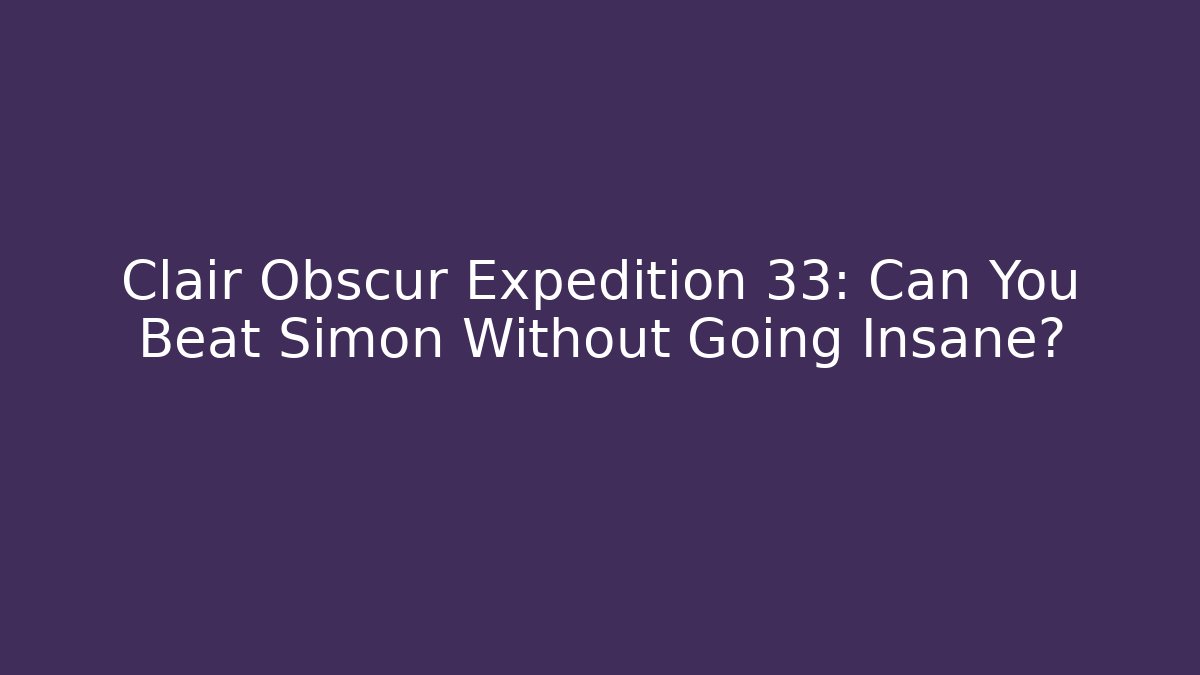 Clair Obscur Expedition 33: Can You Beat Simon Without Going Insane?